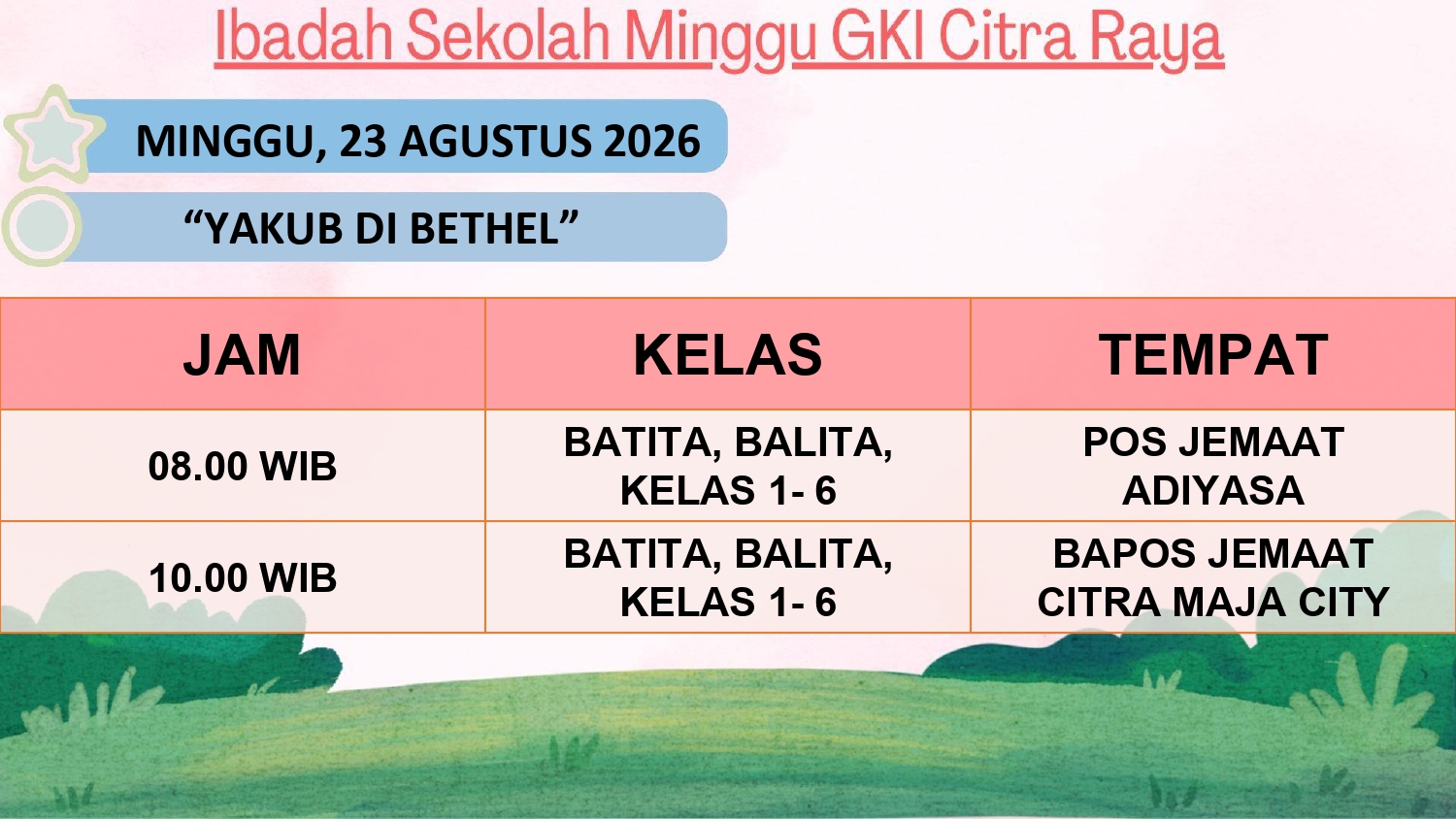 Ibadah Sekolah Minggu GKI Citra Raya

MINGGU, 23 AGUSTUS 2026

“YAKUB DI BETHEL”

| JAM | KELAS | TEMPAT |
|---|---|---|
| 08.00 WIB | BATITA, BALITA, KELAS 1- 6 | POS JEMAAT ADIYASA |
| 10.00 WIB | BATITA, BALITA, KELAS 1- 6 | BAPOS JEMAAT CITRA MAJA CITY |